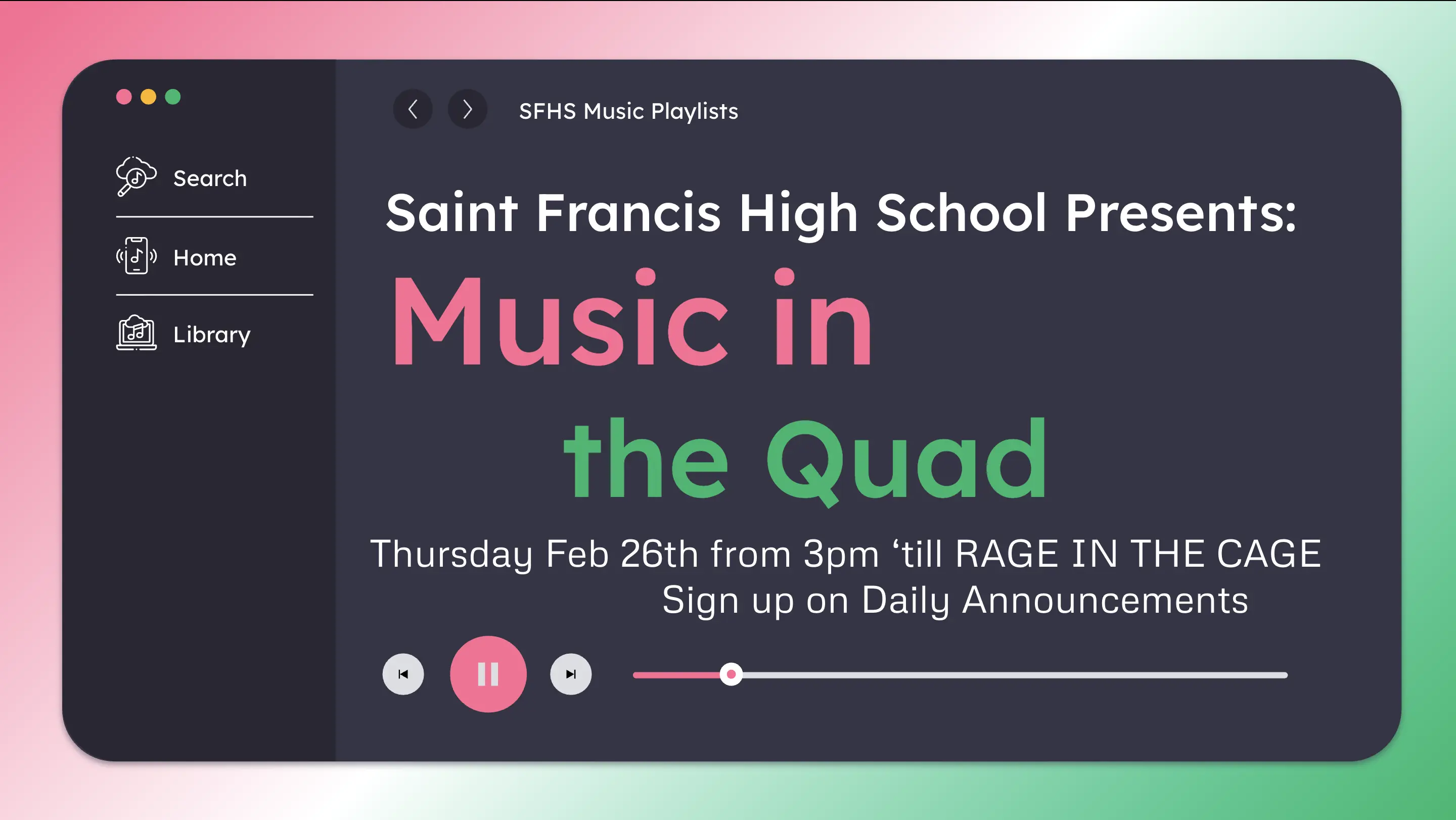 Search

Home

Library

SFHS Music Playlists

Saint Francis High School Presents:

Music in the Quad

Thursday Feb 26th from 3pm ‘till RAGE IN THE CAGE
Sign up on Daily Announcements